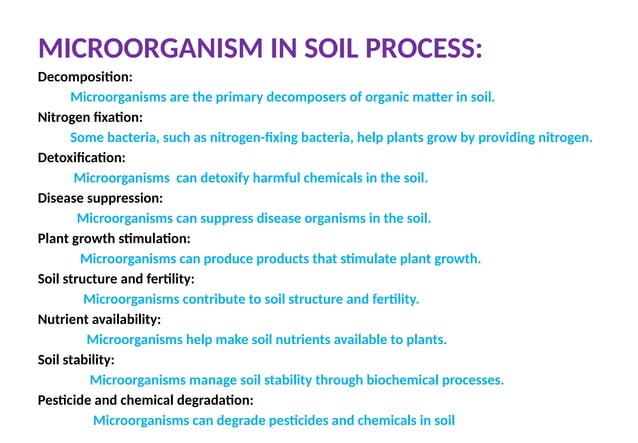 MICROORGANISM IN SOIL PROCESS:

Decomposition:

Microorganisms are the primary decomposers of organic matter in soil.

Nitrogen fixation:

Some bacteria, such as nitrogen-fixing bacteria, help plants grow by providing nitrogen.

Detoxification:

Microorganisms can detoxify harmful chemicals in the soil.

Disease suppression:

Microorganisms can suppress disease organisms in the soil.

Plant growth stimulation:

Microorganisms can produce products that stimulate plant growth.

Soil structure and fertility:

Microorganisms contribute to soil structure and fertility.

Nutrient availability:

Microorganisms help make soil nutrients available to plants.

Soil stability:

Microorganisms manage soil stability through biochemical processes.

Pesticide and chemical degradation:

Microorganisms can degrade pesticides and chemicals in soil